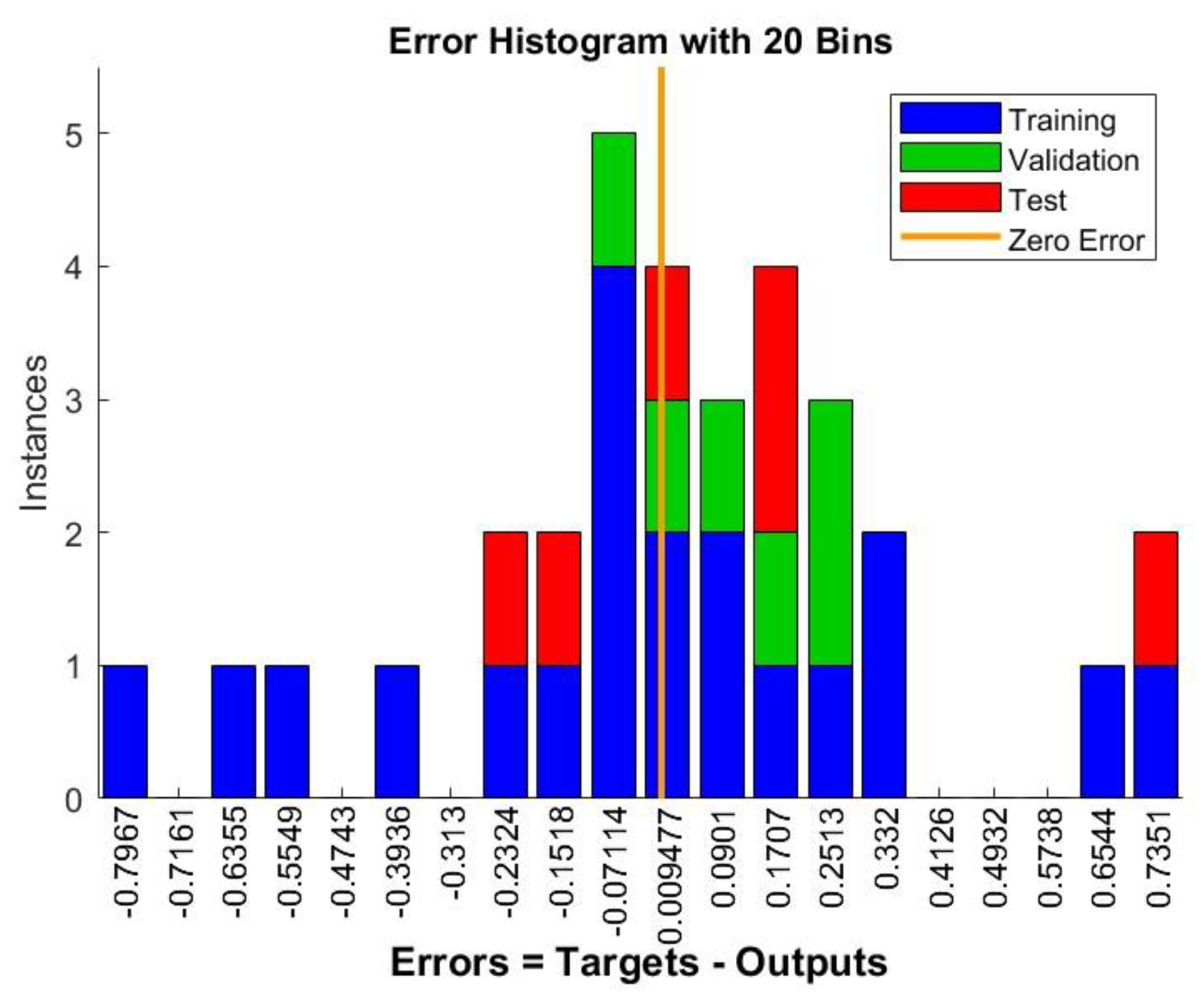 Error Histogram with 20 Bins

Training
Validation
Test
Zero Error

Instances

5
4
3
2
1
0

-0.7967
-0.7161
-0.6355
-0.5549
-0.4743
-0.3936
-0.313
-0.2324
-0.1518
-0.07114
0.009477
0.0901
0.1707
0.2513
0.332
0.4126
0.4932
0.5738
0.6544
0.7351

Errors = Targets - Outputs